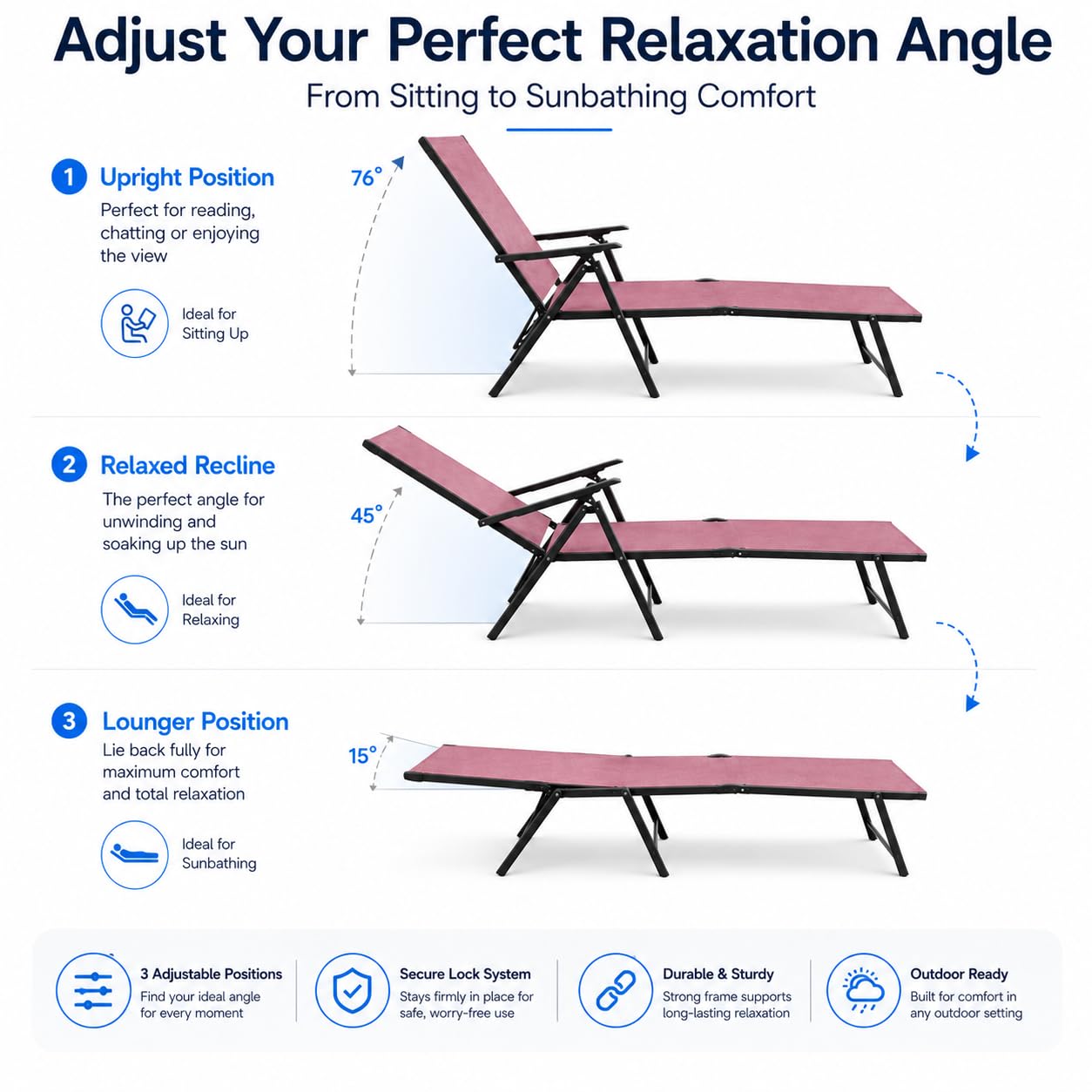 Adjust Your Perfect Relaxation Angle

From Sitting to Sunbathing Comfort

1 Upright Position

Perfect for reading, chatting or enjoying the view

Ideal for Sitting Up

76°

2 Relaxed Recline

The perfect angle for unwinding and soaking up the sun

Ideal for Relaxing

45°

3 Lounger Position

Lie back fully for maximum comfort and total relaxation

Ideal for Sunbathing

15°

3 Adjustable Positions
Find your ideal angle for every moment

Secure Lock System
Stays firmly in place for safe, worry-free use

Durable & Sturdy
Strong frame supports long-lasting relaxation

Outdoor Ready
Built for comfort in any outdoor setting